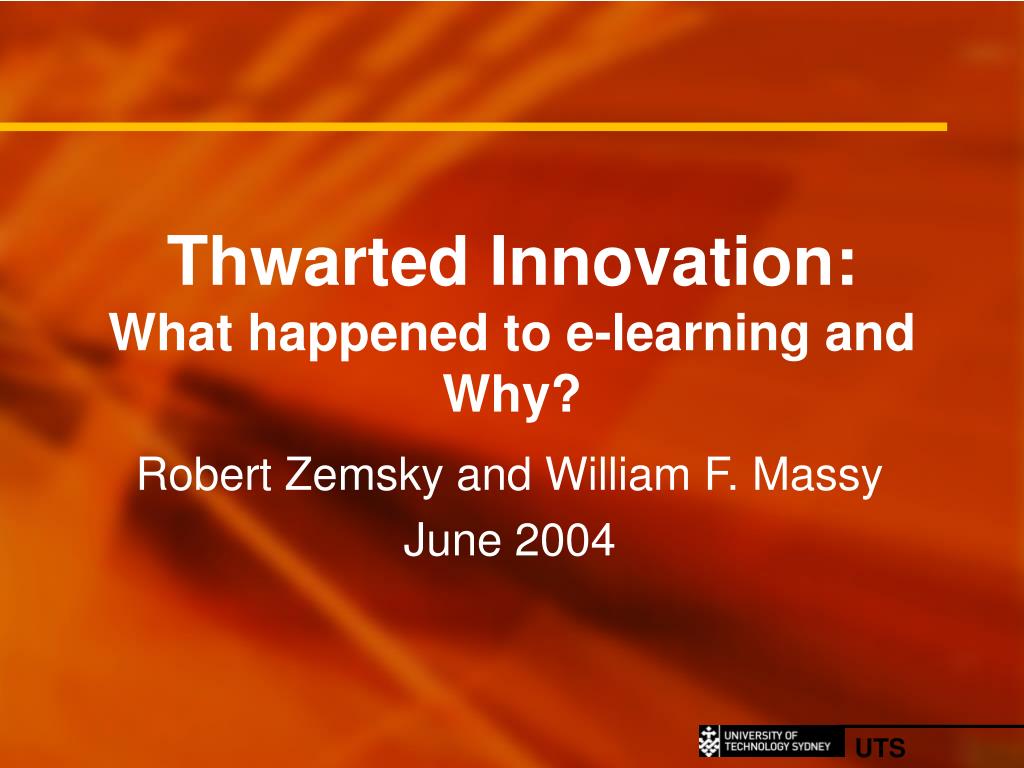 Thwarted Innovation:
What happened to e-learning and Why?

Robert Zemsky and William F. Massy

June 2004

UNIVERSITY OF TECHNOLOGY SYDNEY

UTS